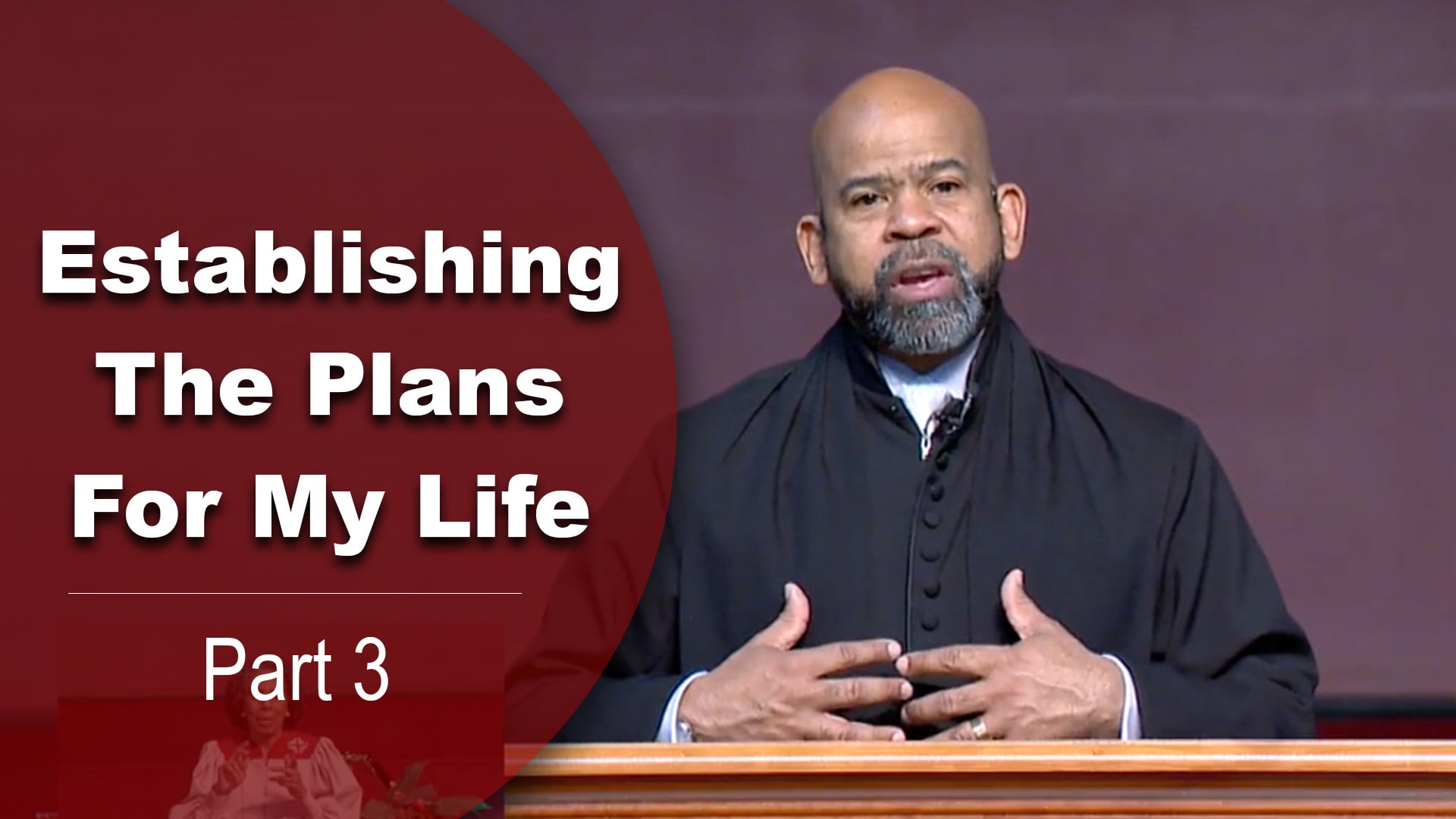 Establishing The Plans For My Life

Part 3